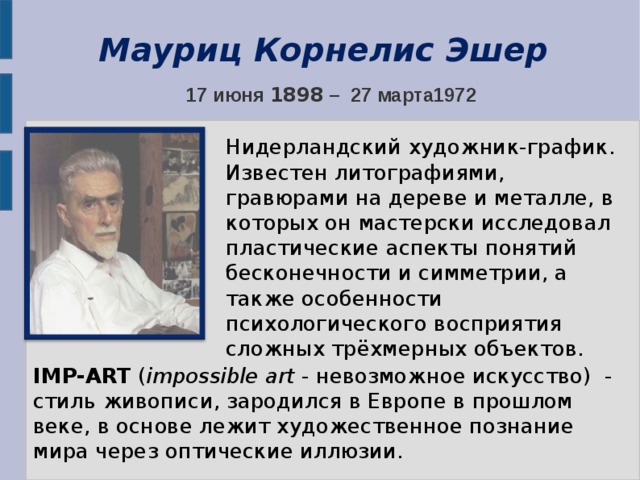 Мауриц Корнелис Эшер

17 июня 1898 – 27 марта1972

Нидерландский художник-график. Известен литографиями, гравюрами на дереве и металле, в которых он мастерски исследовал пластические аспекты понятий бесконечности и симметрии, а также особенности психологического восприятия сложных трёхмерных объектов.

IMP-ART (impossible art - невозможное искусство) - стиль живописи, зародился в Европе в прошлом веке, в основе лежит художественное познание мира через оптические иллюзии.